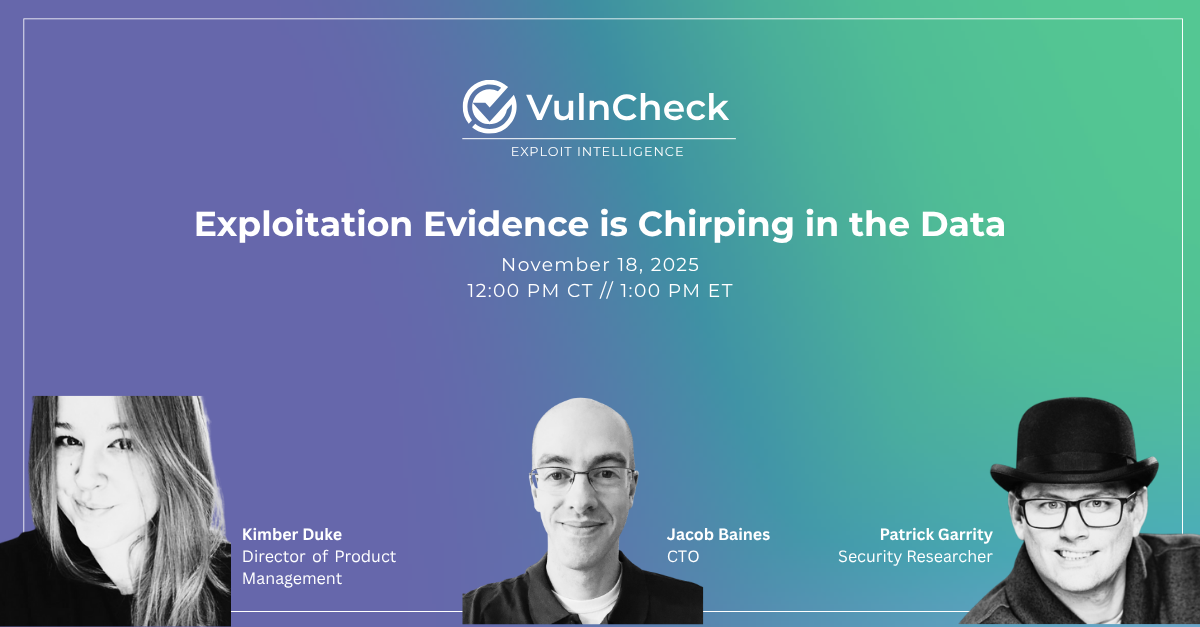 VulnCheck
EXPLOIT INTELLIGENCE

Exploitation Evidence is Chirping in the Data

November 18, 2025
12:00 PM CT // 1:00 PM ET

Kimber Duke
Director of Product Management

Jacob Baines
CTO

Patrick Garrity
Security Researcher